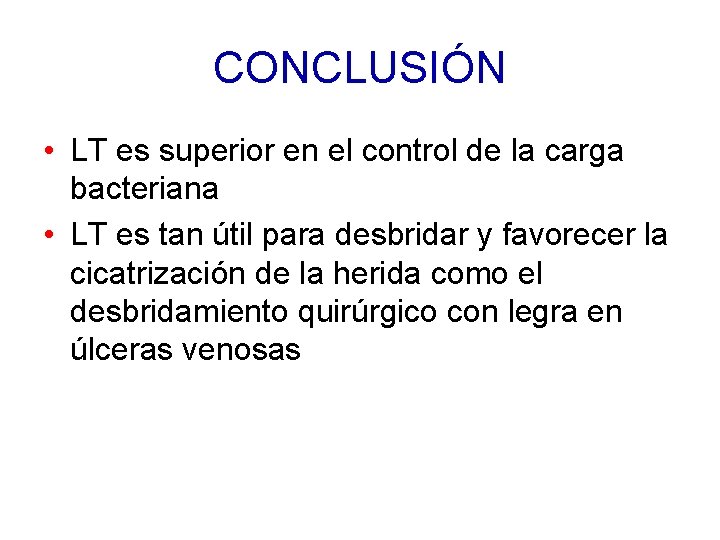 CONCLUSIÓN

• LT es superior en el control de la carga bacteriana
• LT es tan útil para desbridar y favorecer la cicatrización de la herida como el desbridamiento quirúrgico con legra en úlceras venosas